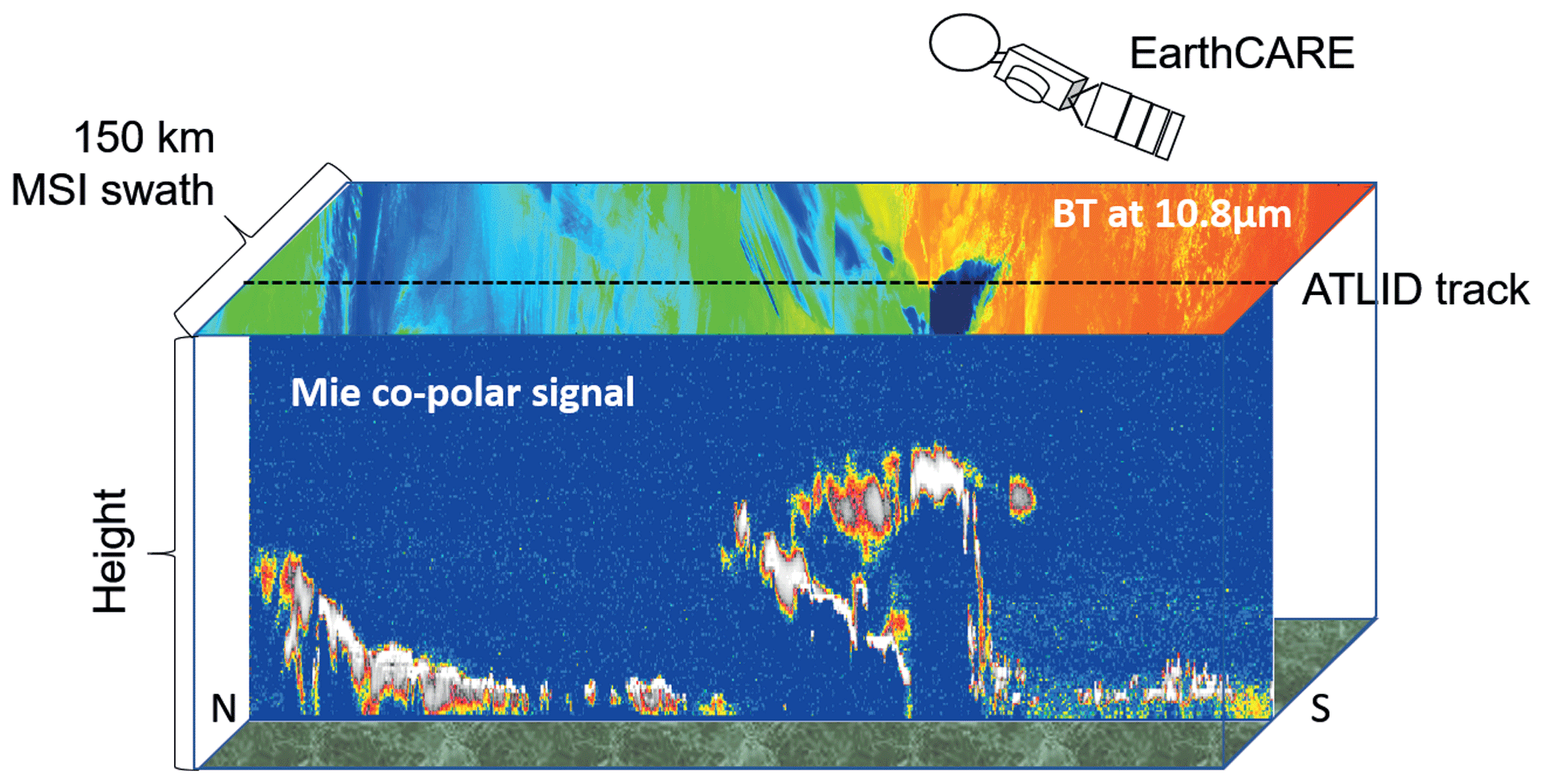 EarthCARE

150 km
MSI swath

BT at 10.8µm

ATLID track

Mie co-polar signal

Height

N

S